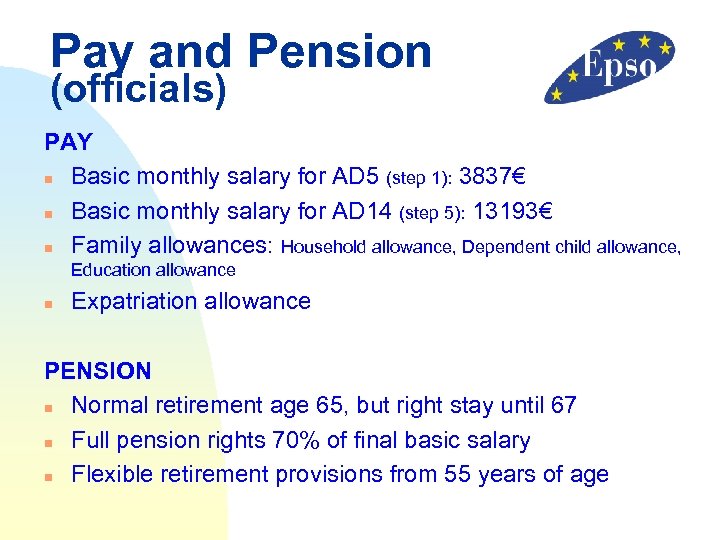 Pay and Pension (officials)

Epso

PAY

- Basic monthly salary for AD5 (step 1): 3837€
- Basic monthly salary for AD14 (step 5): 13193€
- Family allowances: Household allowance, Dependent child allowance, Education allowance
- Expatriation allowance

PENSION

- Normal retirement age 65, but right stay until 67
- Full pension rights 70% of final basic salary
- Flexible retirement provisions from 55 years of age